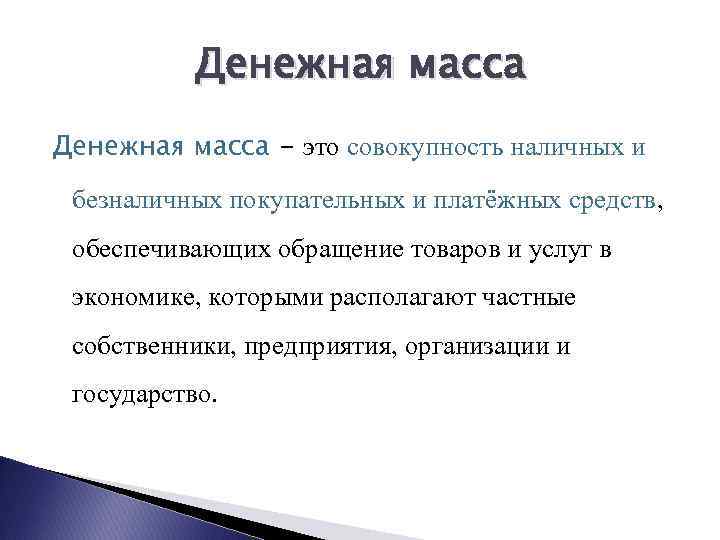 Денежная масса

Денежная масса – это совокупность наличных и безналичных покупательных и платёжных средств, обеспечивающих обращение товаров и услуг в экономике, которыми располагают частные собственники, предприятия, организации и государство.